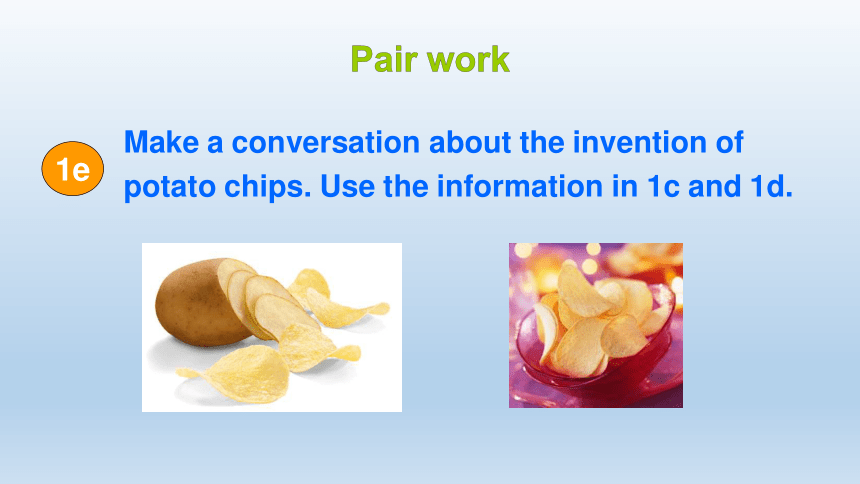 Pair work

1e

Make a conversation about the invention of potato chips. Use the information in 1c and 1d.